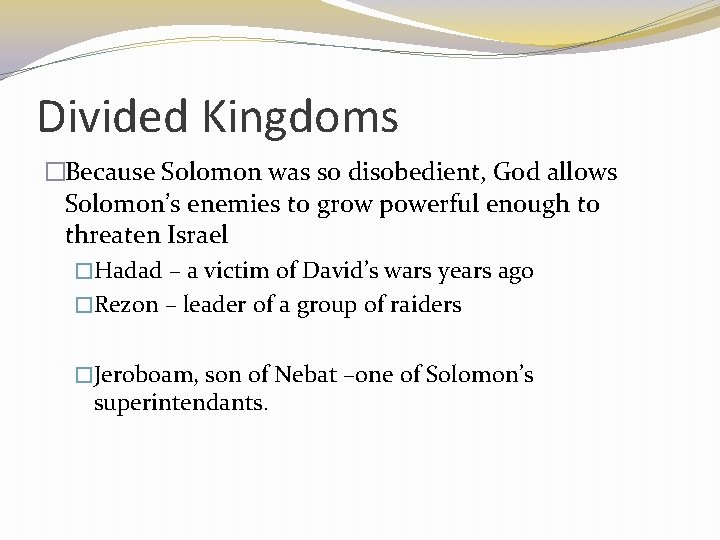 Divided Kingdoms

□Because Solomon was so disobedient, God allows Solomon's enemies to grow powerful enough to threaten Israel

□Hadad – a victim of David's wars years ago

□Rezon – leader of a group of raiders

□Jeroboam, son of Nebat –one of Solomon's superintendants.